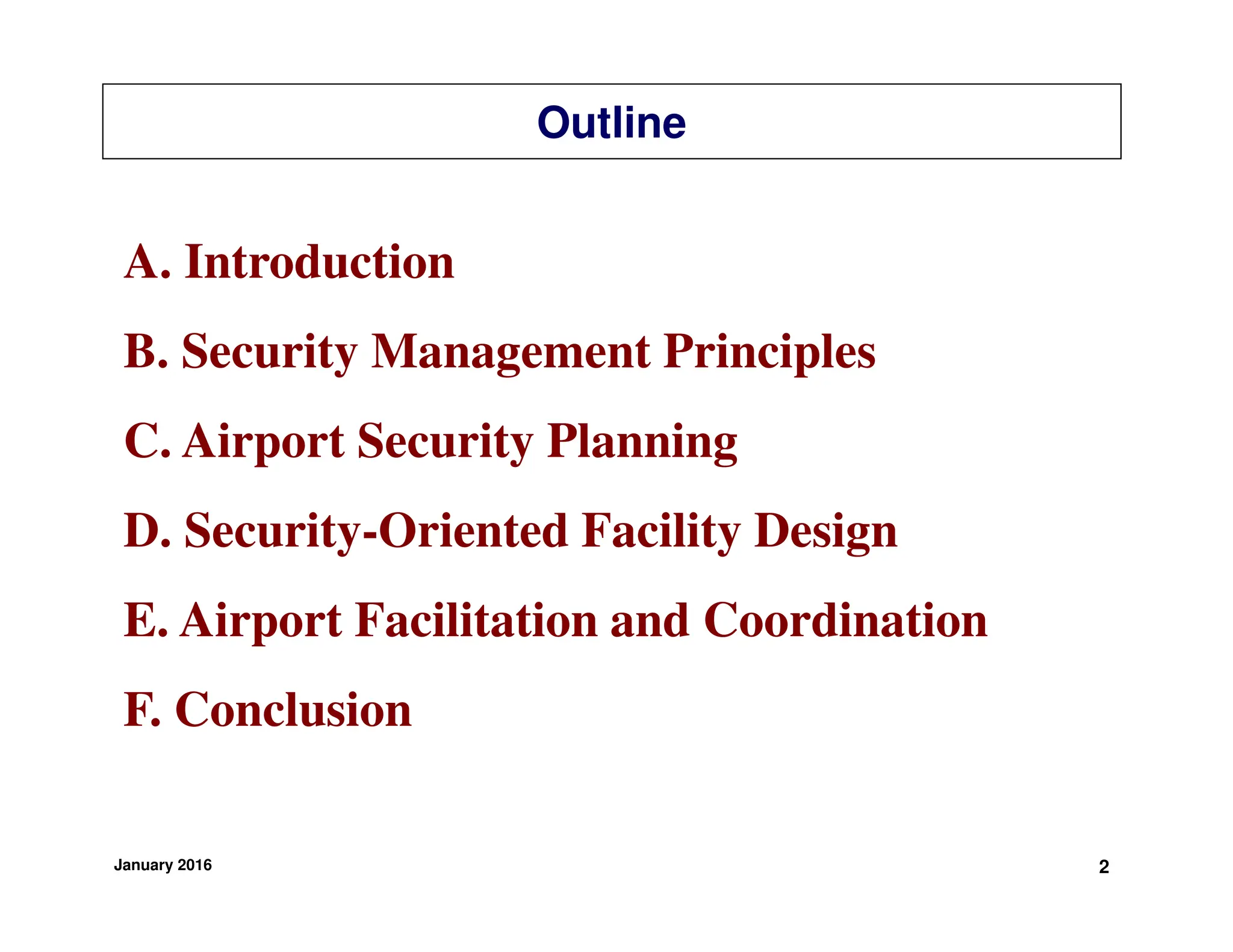 Outline

A. Introduction

B. Security Management Principles

C. Airport Security Planning

D. Security-Oriented Facility Design

E. Airport Facilitation and Coordination

F. Conclusion

January 2016

2